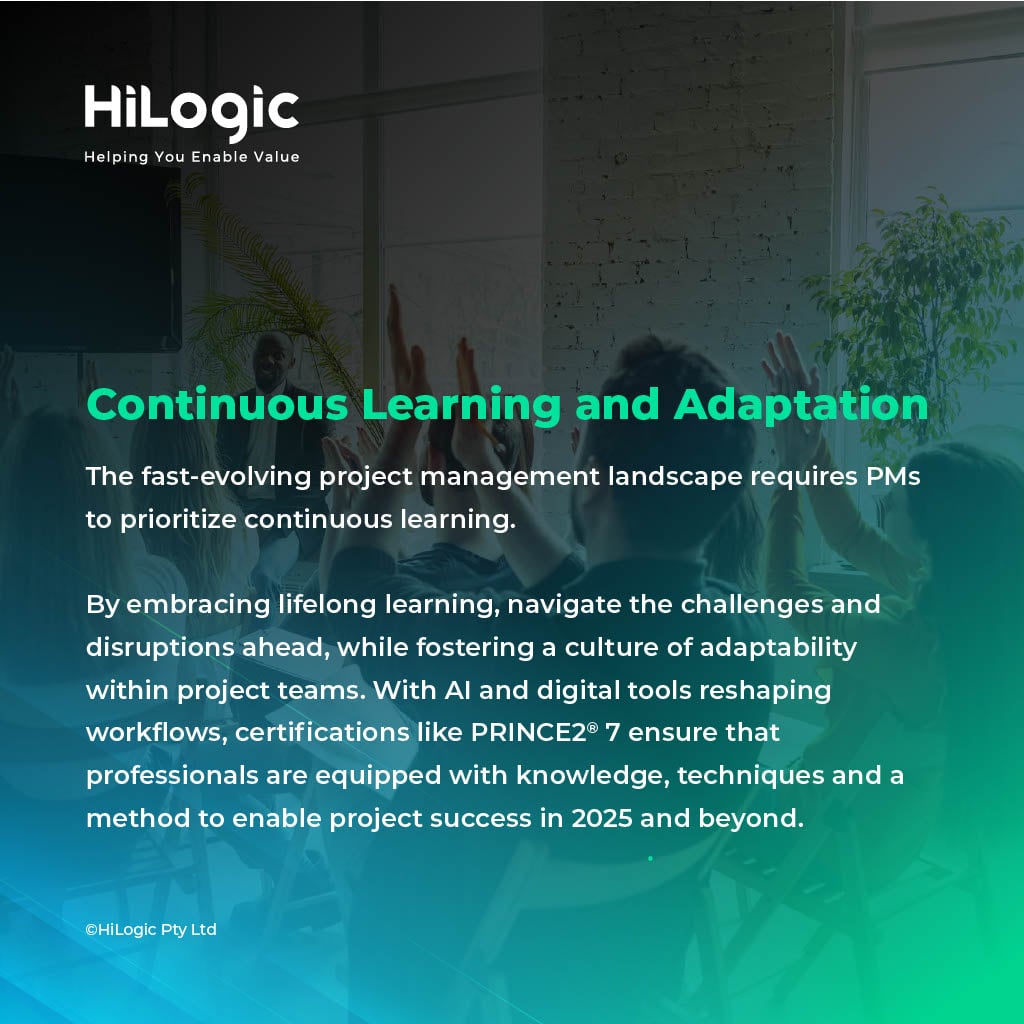 HiLogic
Helping You Enable Value

Continuous Learning and Adaptation

The fast-evolving project management landscape requires PMs to prioritize continuous learning.

By embracing lifelong learning, navigate the challenges and disruptions ahead, while fostering a culture of adaptability within project teams. With AI and digital tools reshaping workflows, certifications like PRINCE2® 7 ensure that professionals are equipped with knowledge, techniques and a method to enable project success in 2025 and beyond.

©HiLogic Pty Ltd